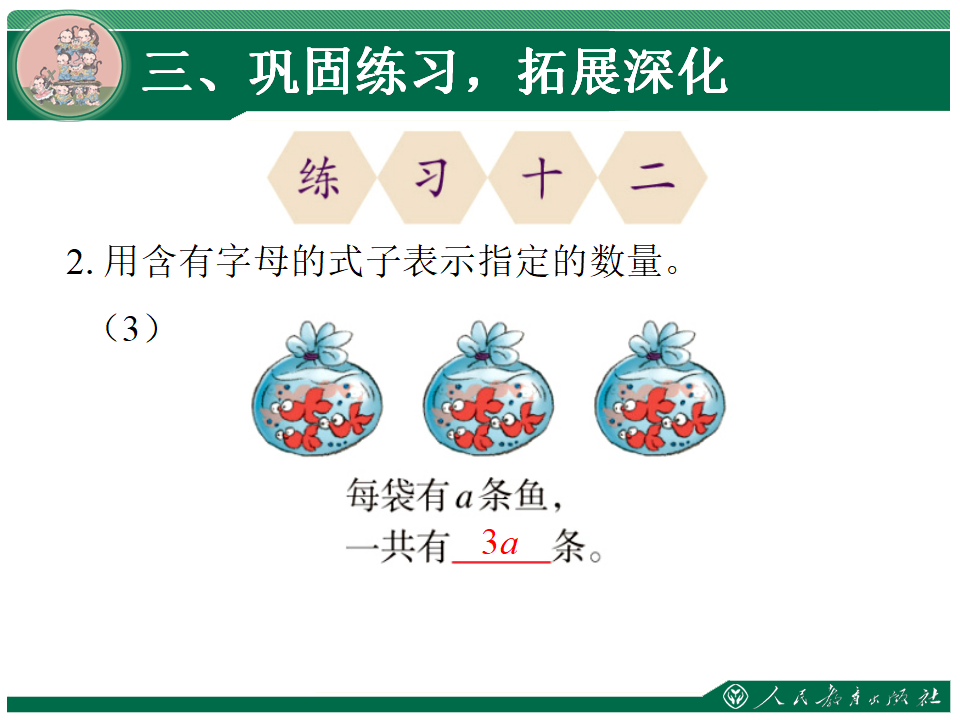 三、巩固练习，拓展深化

练 习 十 二

2. 用含有字母的式子表示指定的数量。

（3）

每袋有 $a$ 条鱼，
一共有 $3a$ 条。

人民教育出版社